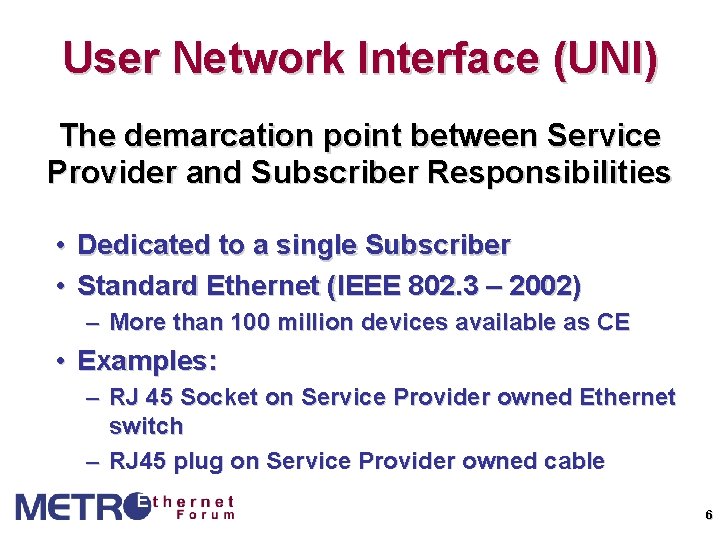 User Network Interface (UNI)

The demarcation point between Service Provider and Subscriber Responsibilities

• Dedicated to a single Subscriber
• Standard Ethernet (IEEE 802.3 – 2002)
– More than 100 million devices available as CE
• Examples:
– RJ 45 Socket on Service Provider owned Ethernet switch
– RJ45 plug on Service Provider owned cable

METRO Ethernet Forum

6